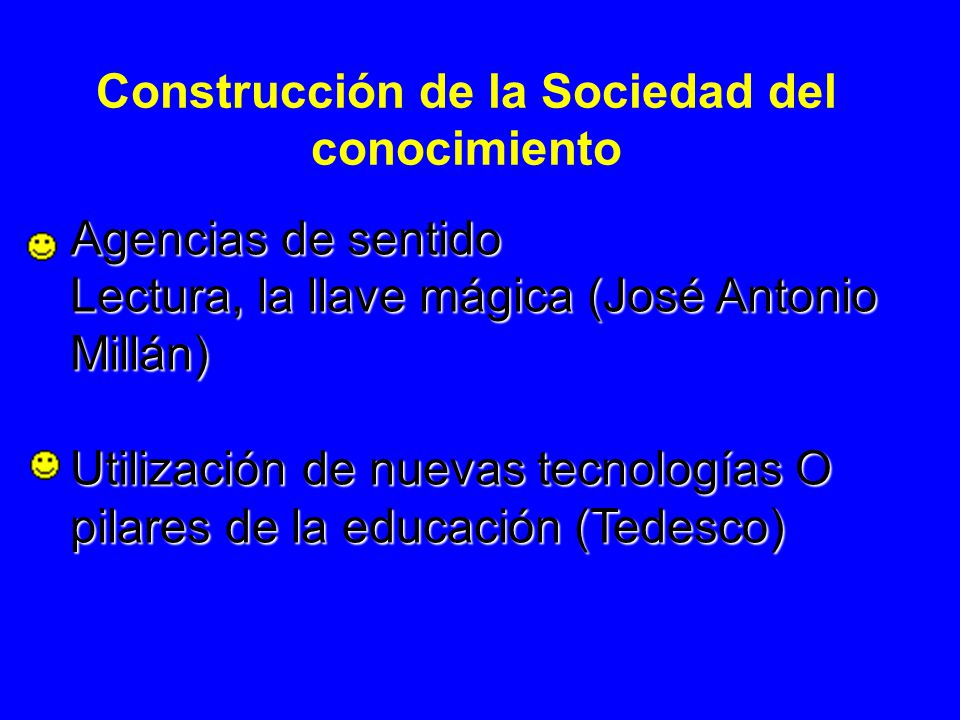 Construcción de la Sociedad del conocimiento

Agencias de sentido
Lectura, la llave mágica (José Antonio Millán)

Utilización de nuevas tecnologías O pilares de la educación (Tedesco)